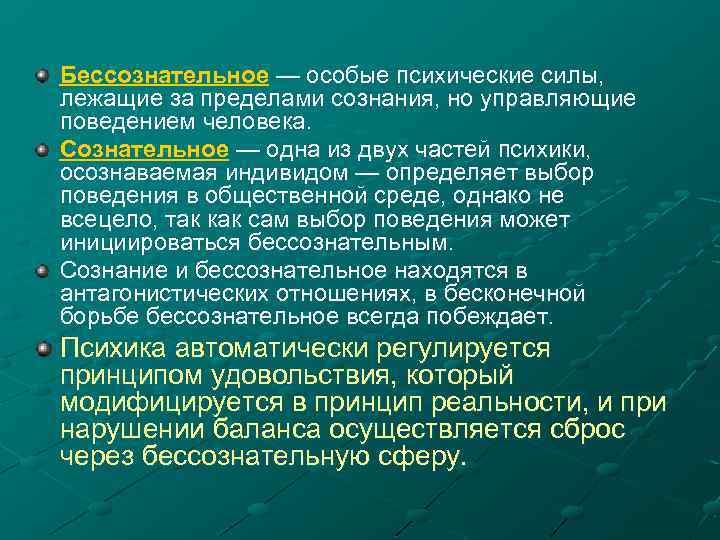 Бессознательное — особые психические силы, лежащие за пределами сознания, но управляющие поведением человека.

Сознательное — одна из двух частей психики, осознаваемая индивидом — определяет выбор поведения в общественной среде, однако не всецело, так как сам выбор поведения может инициироваться бессознательным.

Сознание и бессознательное находятся в антагонистических отношениях, в бесконечной борьбе бессознательное всегда побеждает.

Психика автоматически регулируется принципом удовольствия, который модифицируется в принцип реальности, и при нарушении баланса осуществляется сброс через бессознательную сферу.